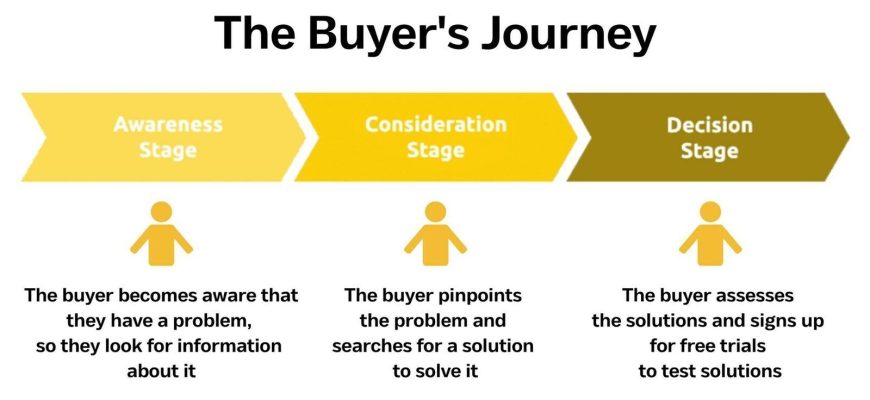 The Buyer's Journey

Awareness Stage

Consideration Stage

Decision Stage

The buyer becomes aware that they have a problem, so they look for information about it

The buyer pinpoints the problem and searches for a solution to solve it

The buyer assesses the solutions and signs up for free trials to test solutions